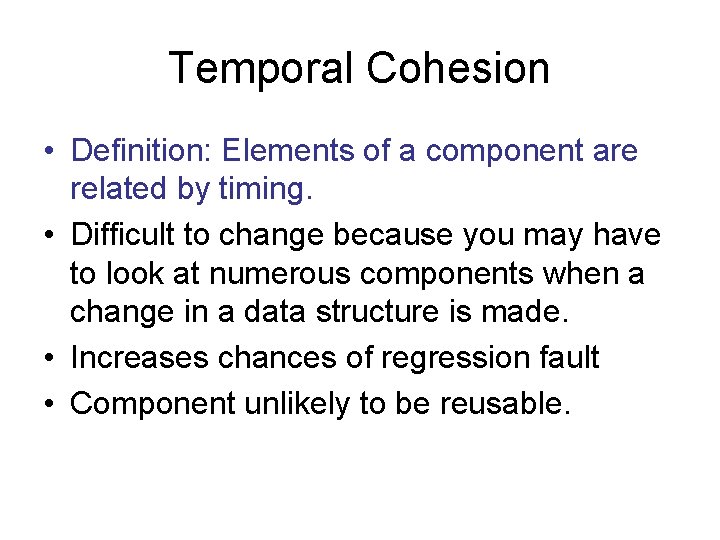 Temporal Cohesion

• Definition: Elements of a component are related by timing.
• Difficult to change because you may have to look at numerous components when a change in a data structure is made.
• Increases chances of regression fault
• Component unlikely to be reusable.